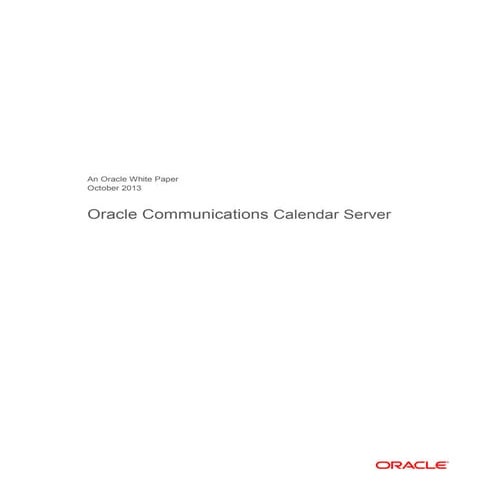 An Oracle White Paper
October 2013

Oracle Communications Calendar Server

ORACLE